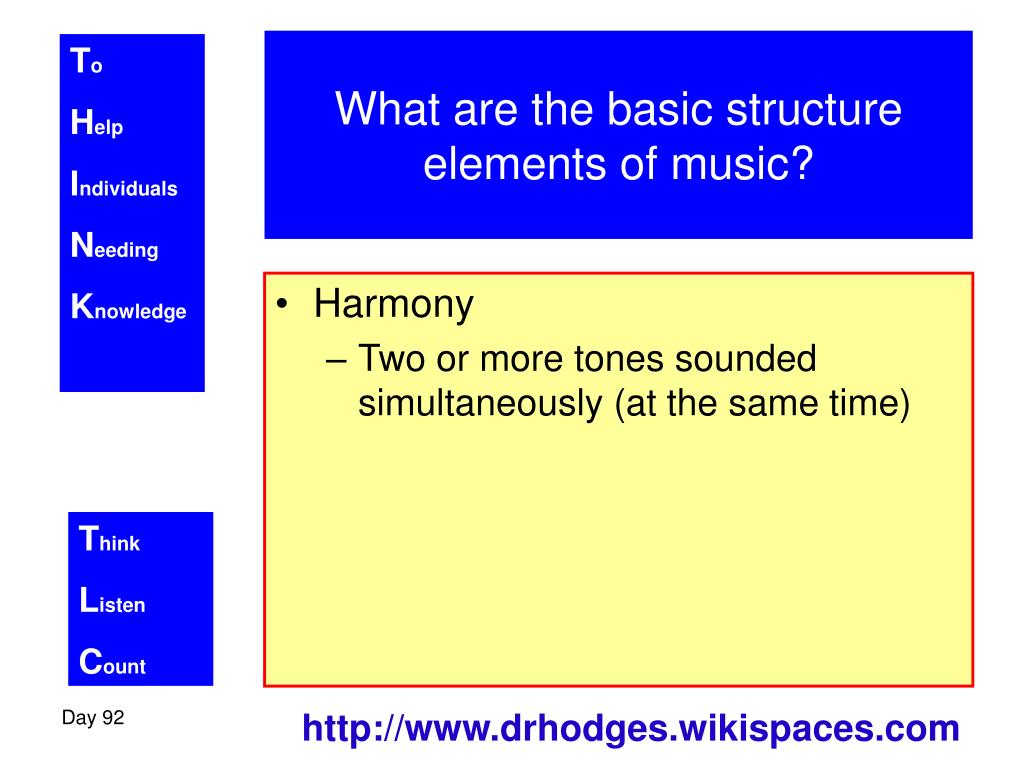 To
Help
Individuals
Needing
Knowledge

What are the basic structure elements of music?

• Harmony
– Two or more tones sounded simultaneously (at the same time)

Think
Listen
Count

Day 92

http://www.drhodges.wikispaces.com